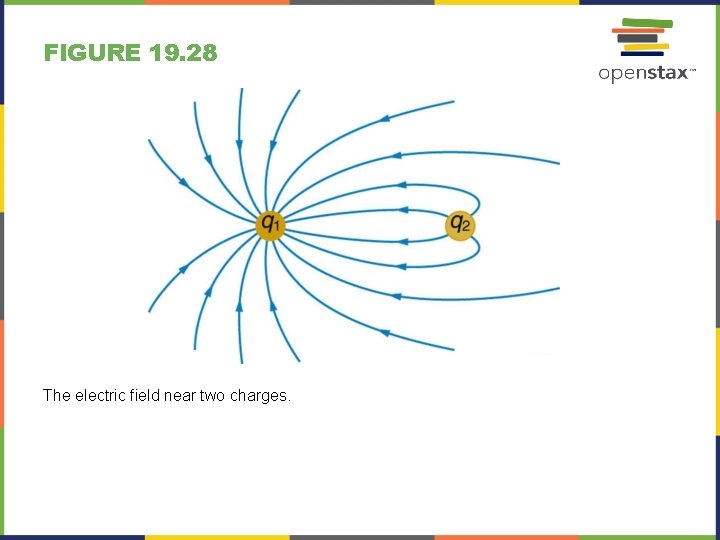 FIGURE 19.28

openstax™

$q_1$

$q_2$

The electric field near two charges.